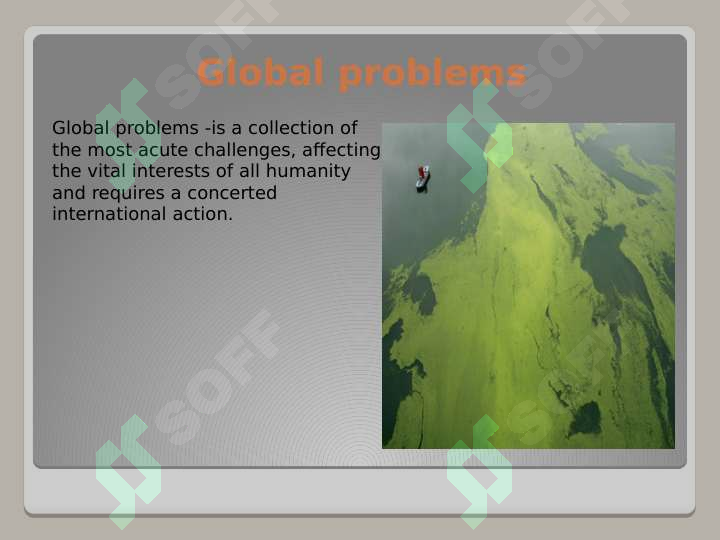 Global problems

Global problems -is a collection of the most acute challenges, affecting the vital interests of all humanity and requires a concerted international action.

SOFF SOFF SOFF SOFF